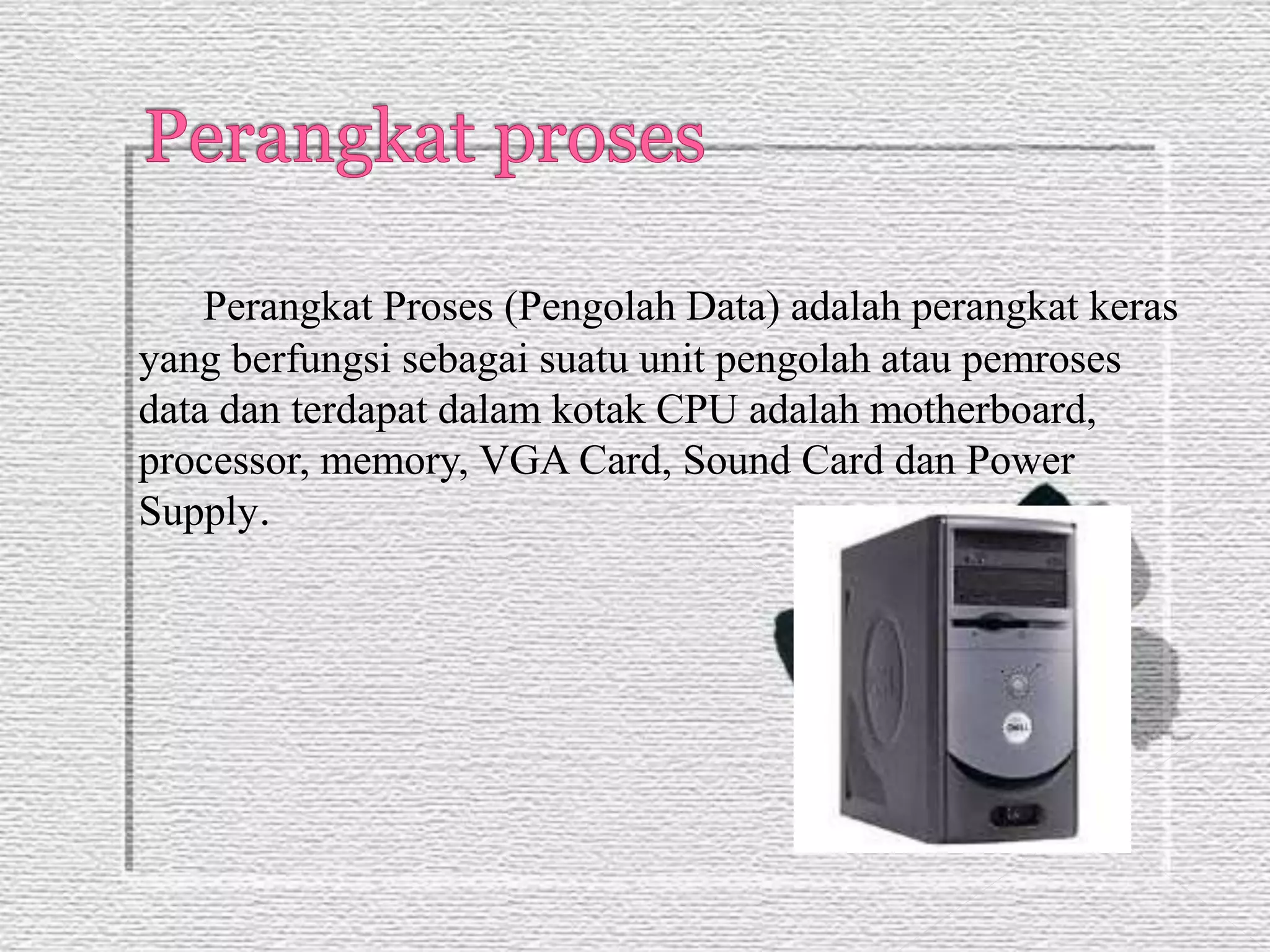 Perangkat proses

Perangkat Proses (Pengolah Data) adalah perangkat keras yang berfungsi sebagai suatu unit pengolah atau pemroses data dan terdapat dalam kotak CPU adalah motherboard, processor, memory, VGA Card, Sound Card dan Power Supply.

DELL